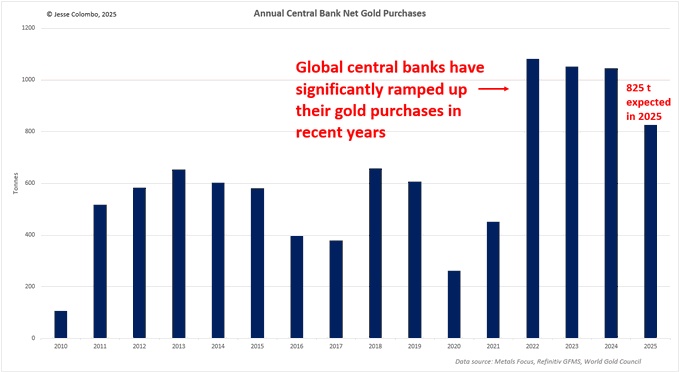 © Jesse Colombo, 2025

Annual Central Bank Net Gold Purchases

Global central banks have significantly ramped up their gold purchases in recent years

825 t expected in 2025

Tonnes

1200
1000
800
600
400
200
0

2010 2011 2012 2013 2014 2015 2016 2017 2018 2019 2020 2021 2022 2023 2024 2025

Data source: Metals Focus, Refinitiv GFMS, World Gold Council